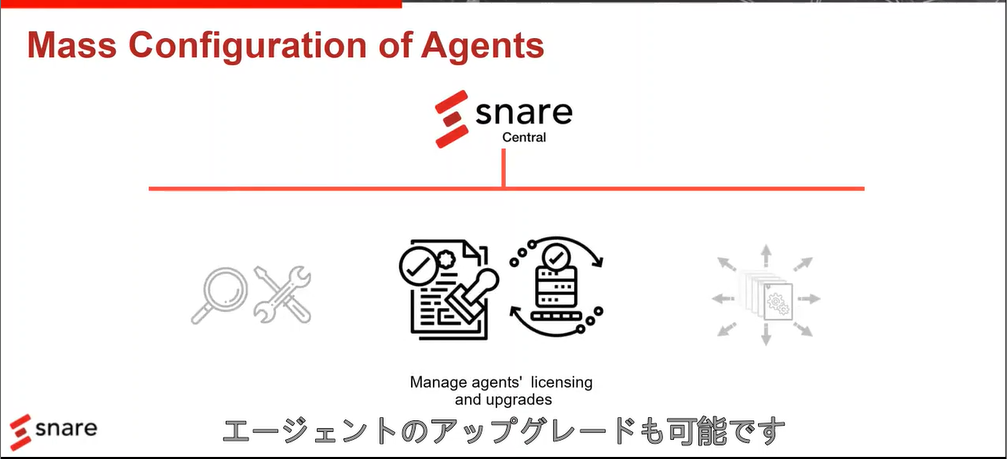 Mass Configuration of Agents

snare
Central

Manage agents' licensing and upgrades

snare

エージェントのアップグレードも可能です